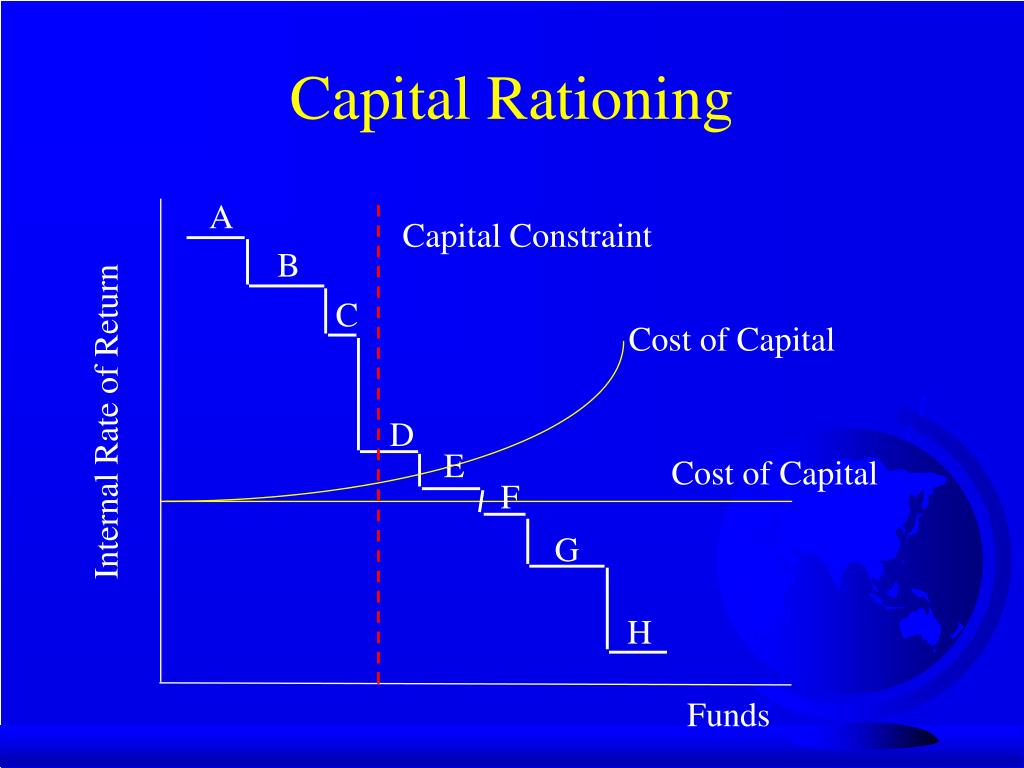 Capital Rationing

Internal Rate of Return

A

B

C

D

E

F

G

H

Capital Constraint

Cost of Capital

Cost of Capital

Funds